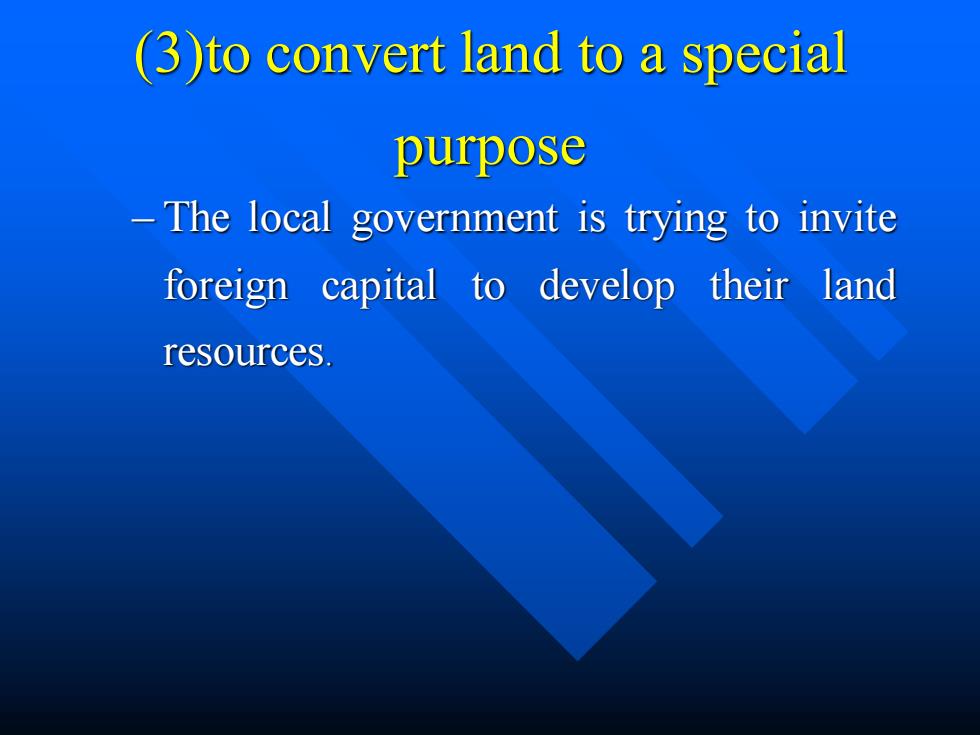 (3)to convert land to a special purpose

– The local government is trying to invite foreign capital to develop their land resources.